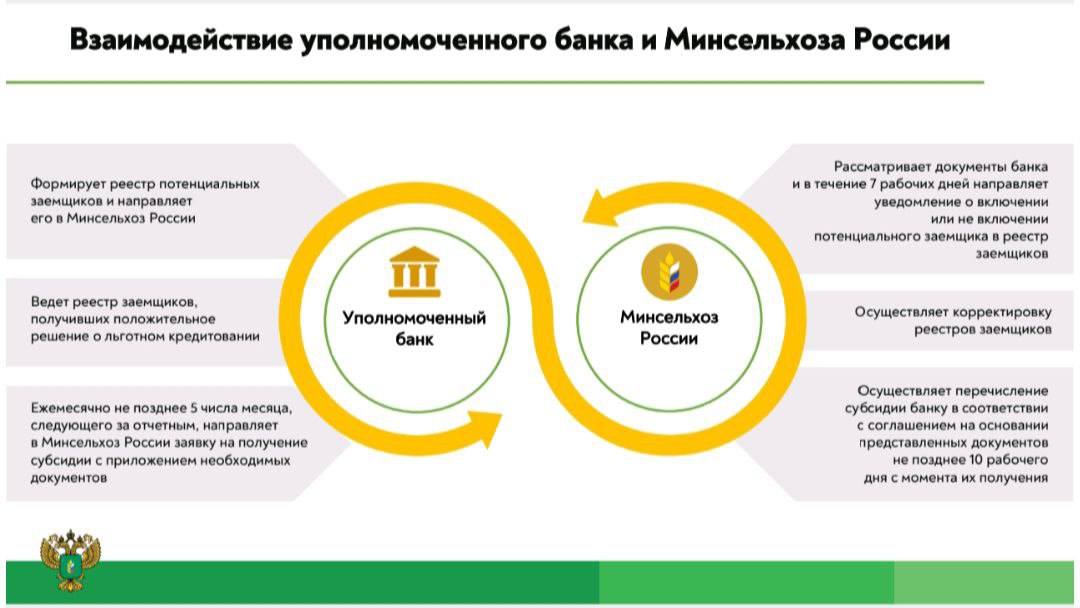 Взаимодействие уполномоченного банка и Минсельхоза России

Формирует реестр потенциальных заемщиков и направляет его в Минсельхоз России

Ведет реестр заемщиков, получивших положительное решение о льготном кредитовании

Ежемесячно не позднее 5 числа месяца, следующего за отчетным, направляет в Минсельхоз России заявку на получение субсидии с приложением необходимых документов

Уполномоченный банк

Минсельхоз России

Рассматривает документы банка и в течение 7 рабочих дней направляет уведомление о включении или не включении потенциального заемщика в реестр заемщиков

Осуществляет корректировку реестров заемщиков

Осуществляет перечисление субсидии банку в соответствии с соглашением на основании представленных документов не позднее 10 рабочего дня с момента их получения